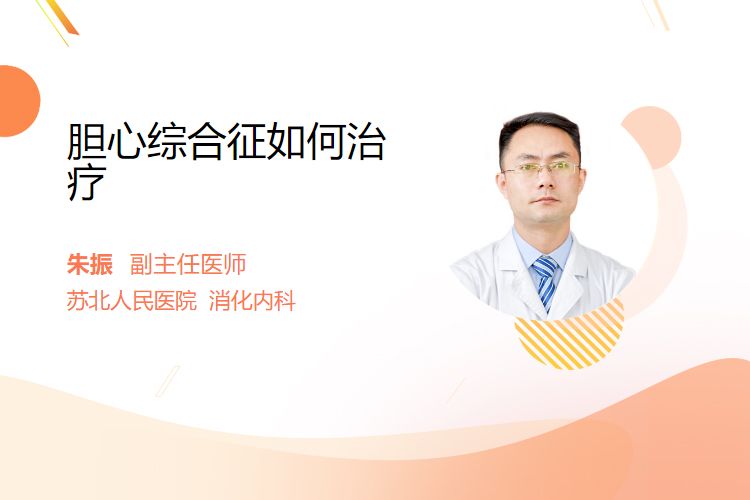 胆心综合征如何治疗

朱振 副主任医师
苏北人民医院 消化内科